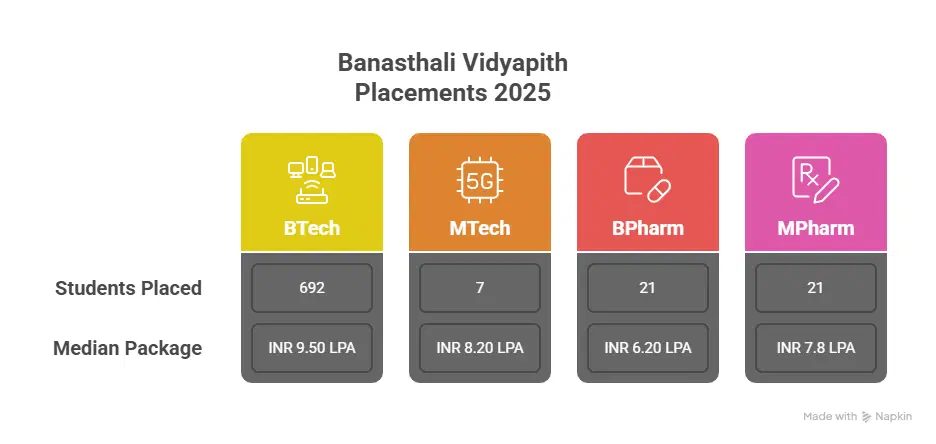 Banasthali Vidyapith
Placements 2025

| | BTech | MTech | BPharm | MPharm |
|---|---|---|---|---|
| Students Placed | 692 | 7 | 21 | 21 |
| Median Package | INR 9.50 LPA | INR 8.20 LPA | INR 6.20 LPA | INR 7.8 LPA |

5G

Made with Napkin